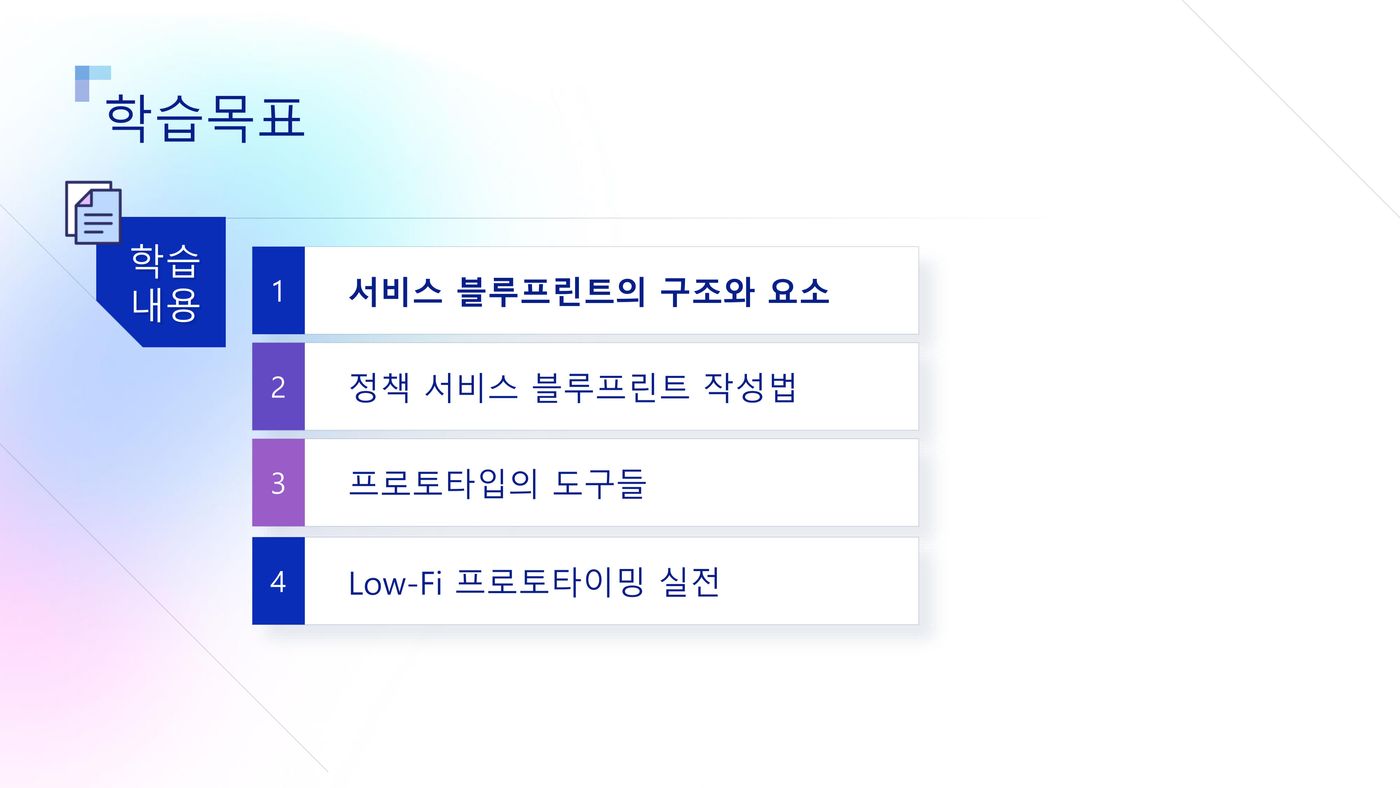 학습목표

학습
내용

1 서비스 블루프린트의 구조와 요소

2 정책 서비스 블루프린트 작성법

3 프로토타입의 도구들

4 Low-Fi 프로토타이밍 실전